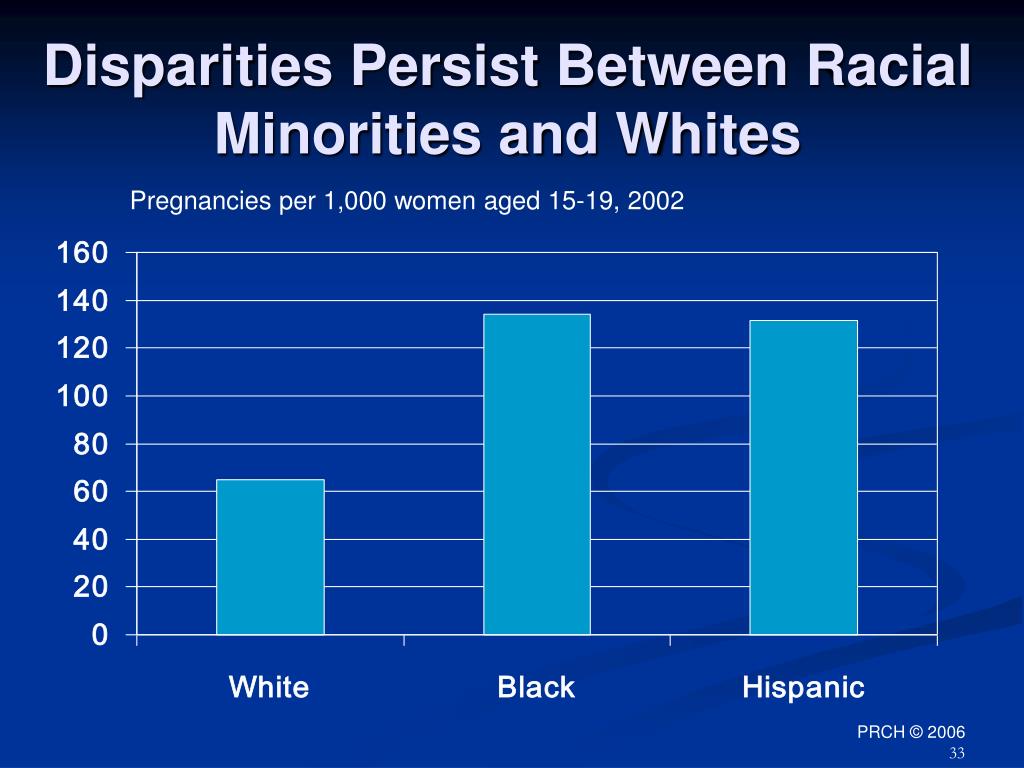 Disparities Persist Between Racial Minorities and Whites

Pregnancies per 1,000 women aged 15-19, 2002

160
140
120
100
80
60
40
20
0

White
Black
Hispanic

PRCH © 2006
33